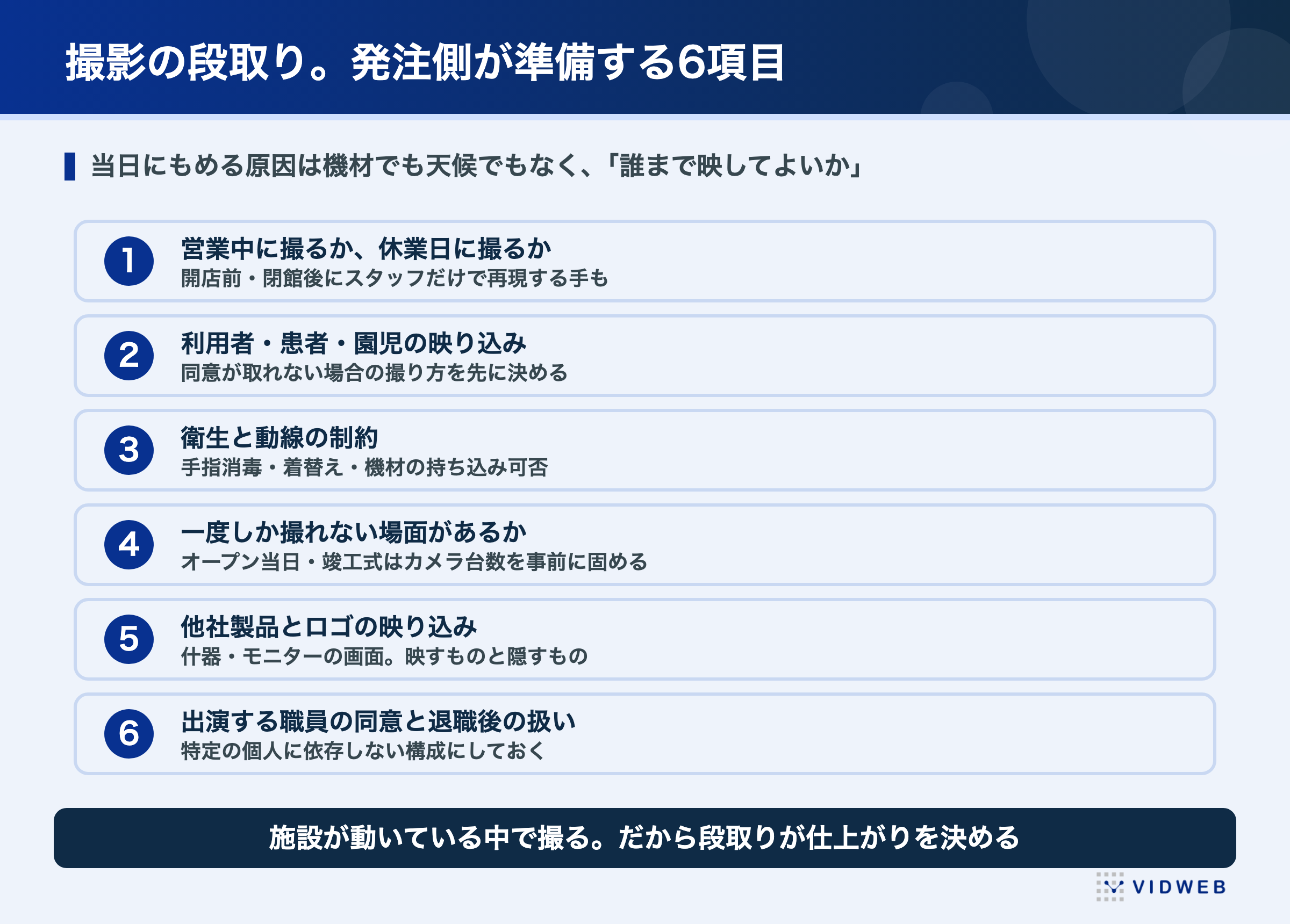 撮影の段取り。発注側が準備する6項目

当日にもめる原因は機材でも天候でもなく、「誰まで映してよいか」

1
営業中に撮るか、休業日に撮るか
開店前・閉館後にスタッフだけで再現する手も

2
利用者・患者・園児の映り込み
同意が取れない場合の撮り方を先に決める

3
衛生と動線の制約
手指消毒・着替え・機材の持ち込み可否

4
一度しか撮れない場面があるか
オープン当日・竣工式はカメラ台数を事前に固める

5
他社製品とロゴの映り込み
什器・モニターの画面。映すものと隠すもの

6
出演する職員の同意と退職後の扱い
特定の個人に依存しない構成にしておく

施設が動いている中で撮る。だから段取りが仕上がりを決める

VIDWEB